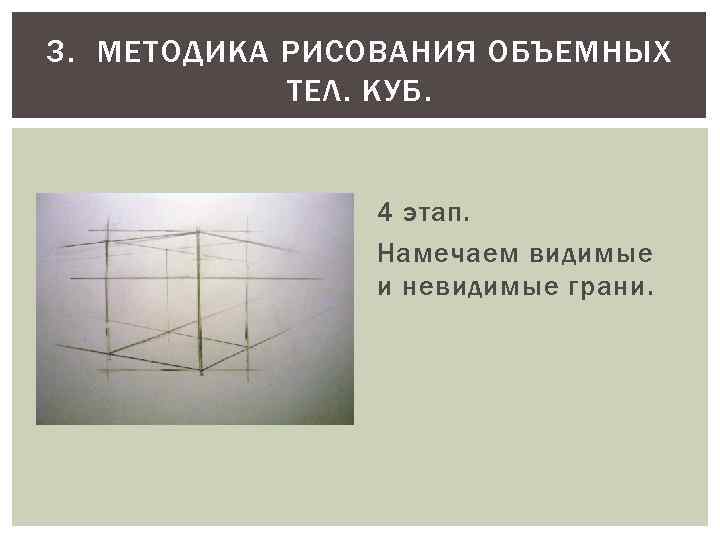 3. МЕТОДИКА РИСОВАНИЯ ОБЪЕМНЫХ ТЕЛ. КУБ.

4 этап.

Намечаем видимые и невидимые грани.